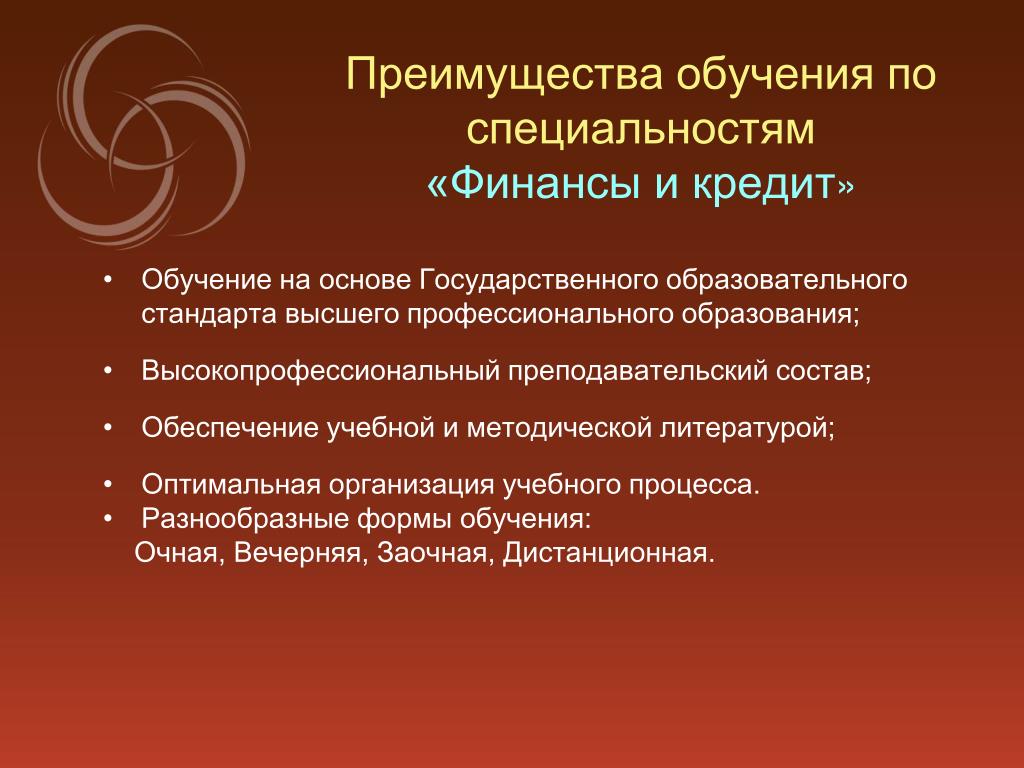 Преимущества обучения по специальностям
«Финансы и кредит»

• Обучение на основе Государственного образовательного стандарта высшего профессионального образования;

• Высокопрофессиональный преподавательский состав;

• Обеспечение учебной и методической литературой;

• Оптимальная организация учебного процесса.
• Разнообразные формы обучения:
Очная, Вечерняя, Заочная, Дистанционная.